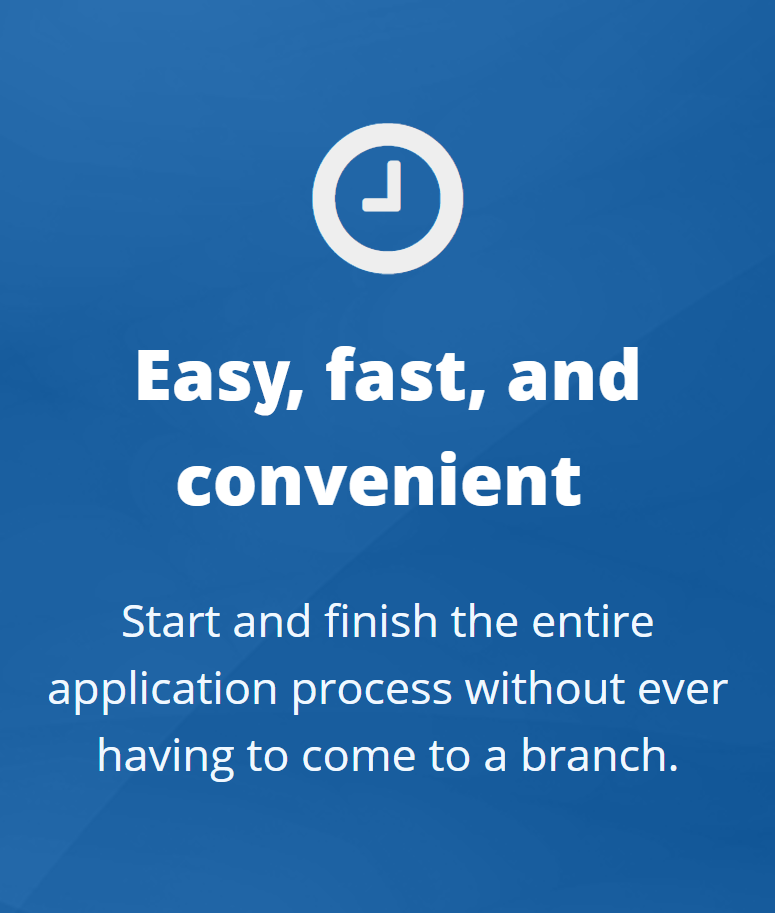 Easy, fast, and convenient

Start and finish the entire application process without ever having to come to a branch.